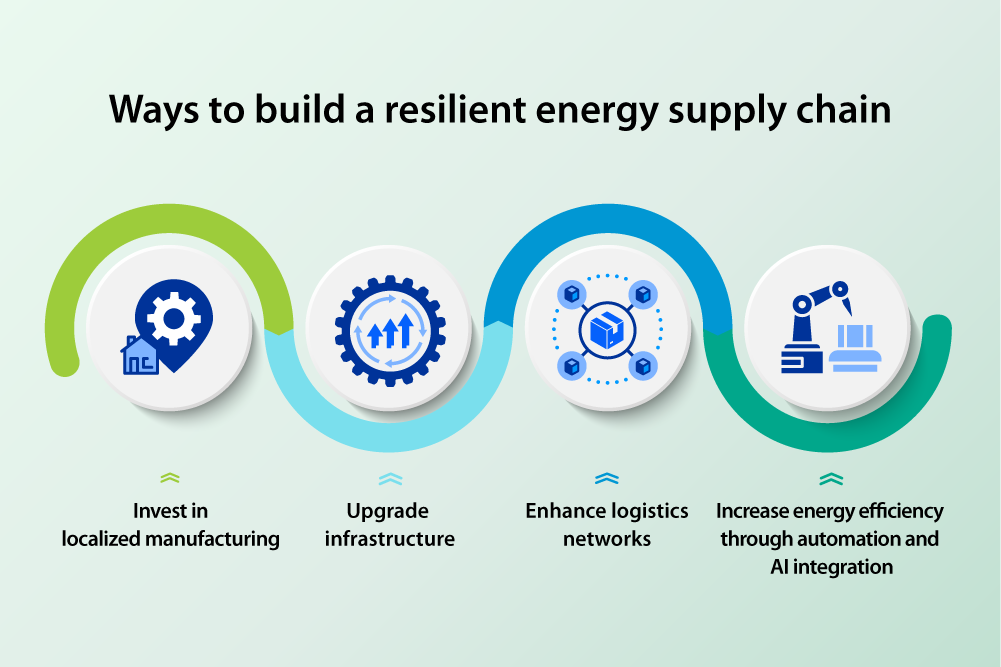 Ways to build a resilient energy supply chain

Invest in localized manufacturing

Upgrade infrastructure

Enhance logistics networks

Increase energy efficiency through automation and AI integration